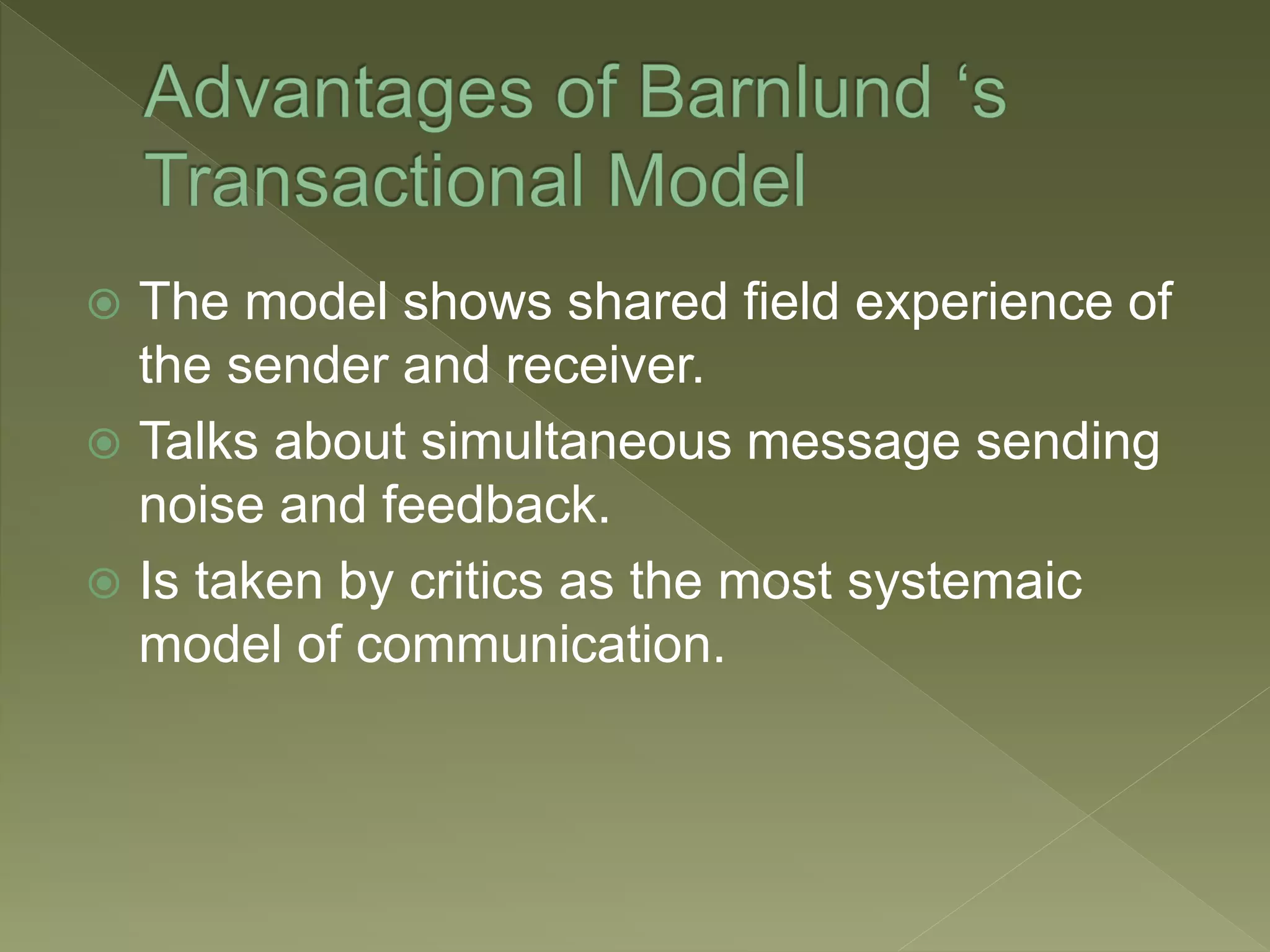 Advantages of Barnlund ‘s Transactional Model

The model shows shared field experience of the sender and receiver.

Talks about simultaneous message sending noise and feedback.

Is taken by critics as the most systemaic model of communication.